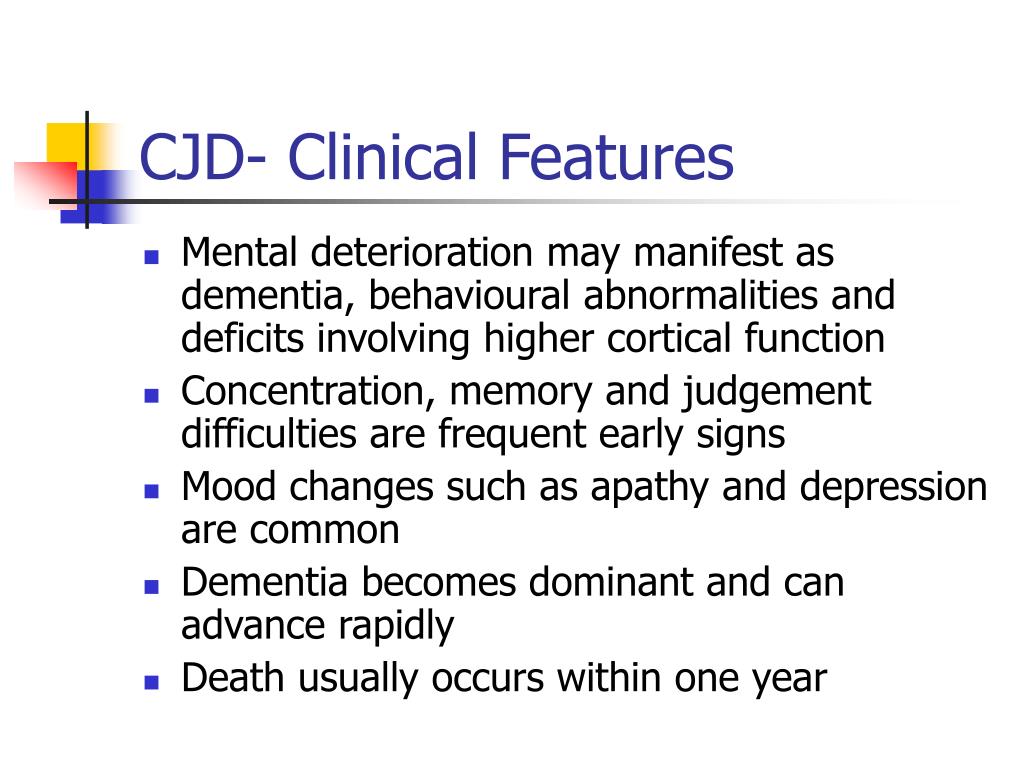 CJD- Clinical Features

- Mental deterioration may manifest as dementia, behavioural abnormalities and deficits involving higher cortical function
- Concentration, memory and judgement difficulties are frequent early signs
- Mood changes such as apathy and depression are common
- Dementia becomes dominant and can advance rapidly
- Death usually occurs within one year